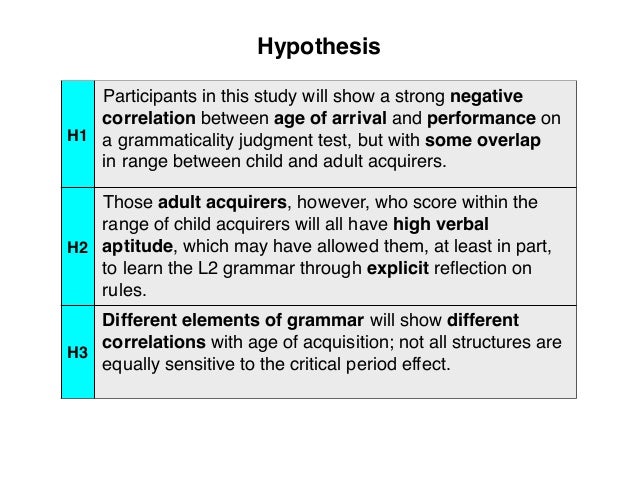 Hypothesis

| H1 | Participants in this study will show a strong negative correlation between age of arrival and performance on a grammaticality judgment test, but with some overlap in range between child and adult acquirers. |
|---|---|
| H2 | Those adult acquirers, however, who score within the range of child acquirers will all have high verbal aptitude, which may have allowed them, at least in part, to learn the L2 grammar through explicit reflection on rules. |
| H3 | Different elements of grammar will show different correlations with age of acquisition; not all structures are equally sensitive to the critical period effect. |